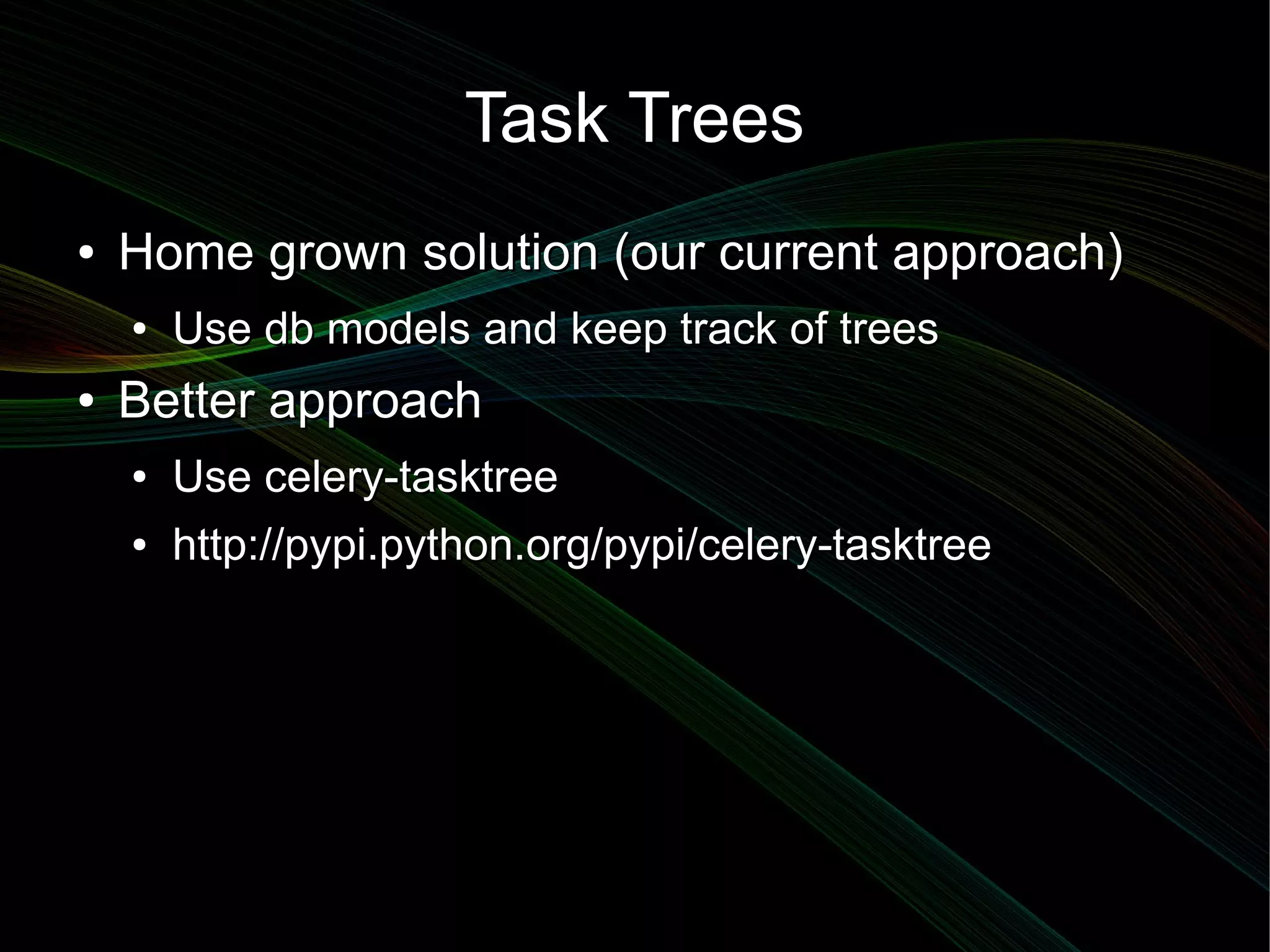 Task Trees

• Home grown solution (our current approach)
  • Use db models and keep track of trees
• Better approach
  • Use celery-tasktree
  • http://pypi.python.org/pypi/celery-tasktree